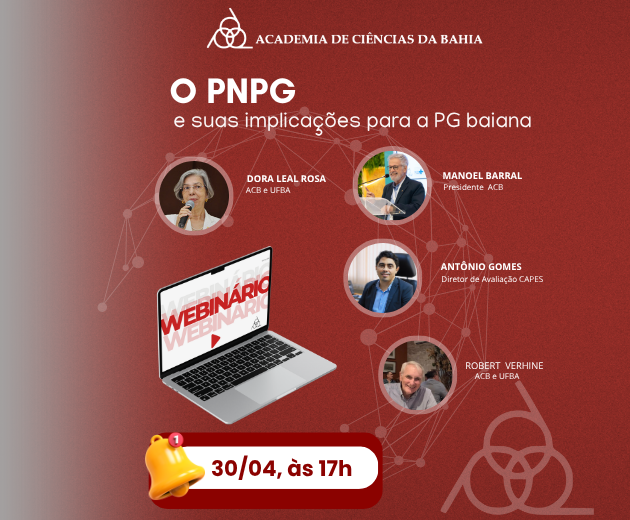 ACADEMIA DE CIÊNCIAS DA BAHIA

O PNPG
e suas implicações para a PG baiana

DORA LEAL ROSA
ACB e UFBA

MANOEL BARRAL
Presidente ACB

ANTÔNIO GOMES
Diretor de Avaliação CAPES

ROBERT VERHINE
ACB e UFBA

WEBINÁRIO
WEBINÁRIO
WEBINÁRIO

1

30/04, às 17h